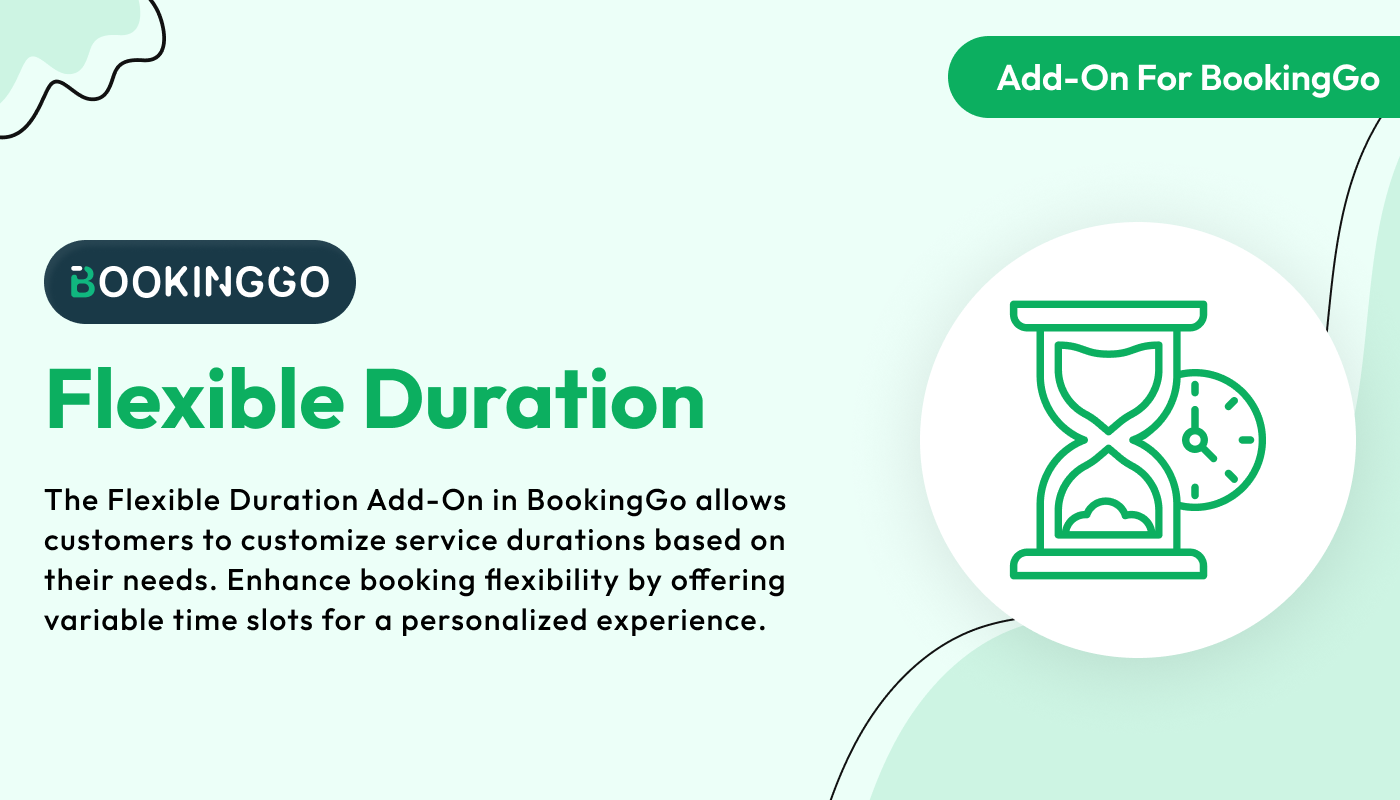 Add-On For BookingGo

BOOKINGGO

Flexible Duration

The Flexible Duration Add-On in BookingGo allows customers to customize service durations based on their needs. Enhance booking flexibility by offering variable time slots for a personalized experience.